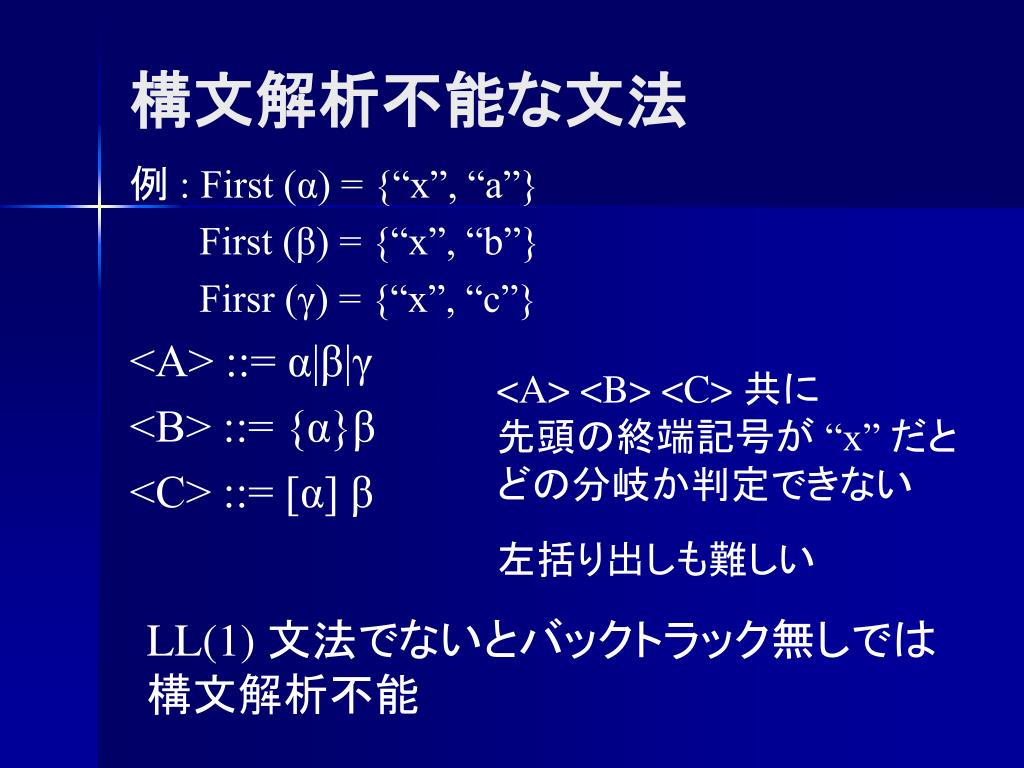 構文解析不能な文法

例 : First (α) = {“x”, “a”}
First (β) = {“x”, “b”}
Firsr (γ) = {“x”, “c”}

<A> ::= α|β|γ
<B> ::= {α}β
<C> ::= [α] β

<A> <B> <C> 共に
先頭の終端記号が “x” だと
どの分岐か判定できない

左括り出しも難しい

LL(1) 文法でないとバックトラック無しでは
構文解析不能